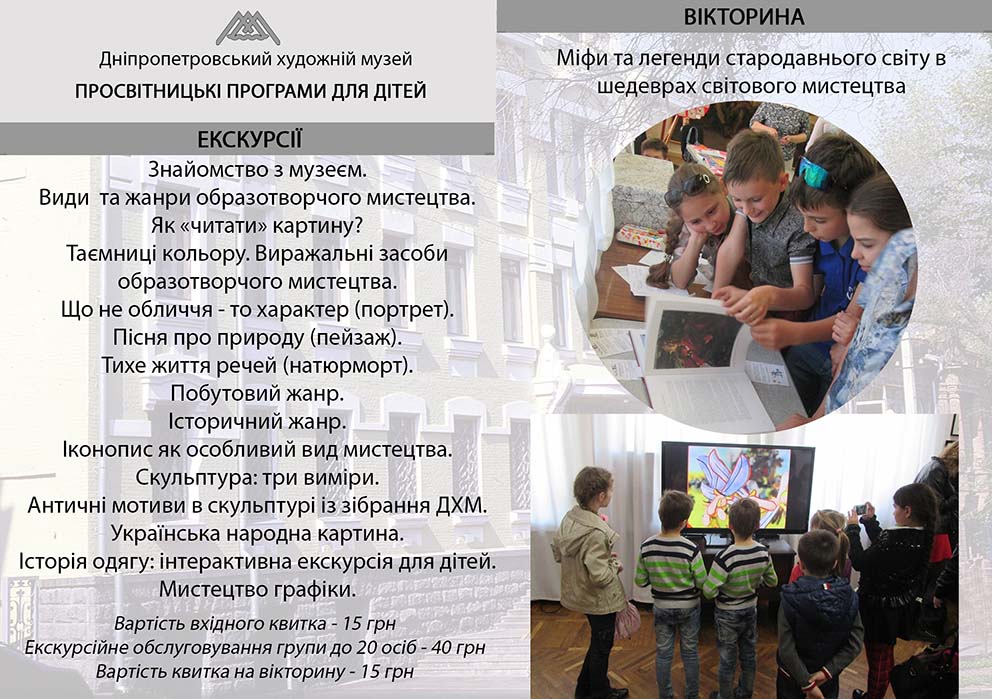 Дніпропетровський художній музей
ПРОСВІТНИЦЬКІ ПРОГРАМИ ДЛЯ ДІТЕЙ

ЕКСКУРСІЇ

Знайомство з музеєм.
Види та жанри образотворчого мистецтва.
Як «читати» картину?
Таємниці кольору. Виражальні засоби образотворчого мистецтва.
Що не обличчя - то характер (портрет).
Пісня про природу (пейзаж).
Тихе життя речей (натюрморт).
Побутовий жанр.
Історичний жанр.
Іконопис як особливий вид мистецтва.
Скульптура: три виміри.
Античні мотиви в скульптурі із зібрання ДХМ.
Українська народна картина.
Історія одягу: інтерактивна екскурсія для дітей.
Мистецтво графіки.

Вартість вхідного квитка - 15 грн
Екскурсійне обслуговування групи до 20 осіб - 40 грн
Вартість квитка на вікторину - 15 грн

ВІКТОРИНА

Міфи та легенди стародавнього світу в шедеврах світового мистецтва